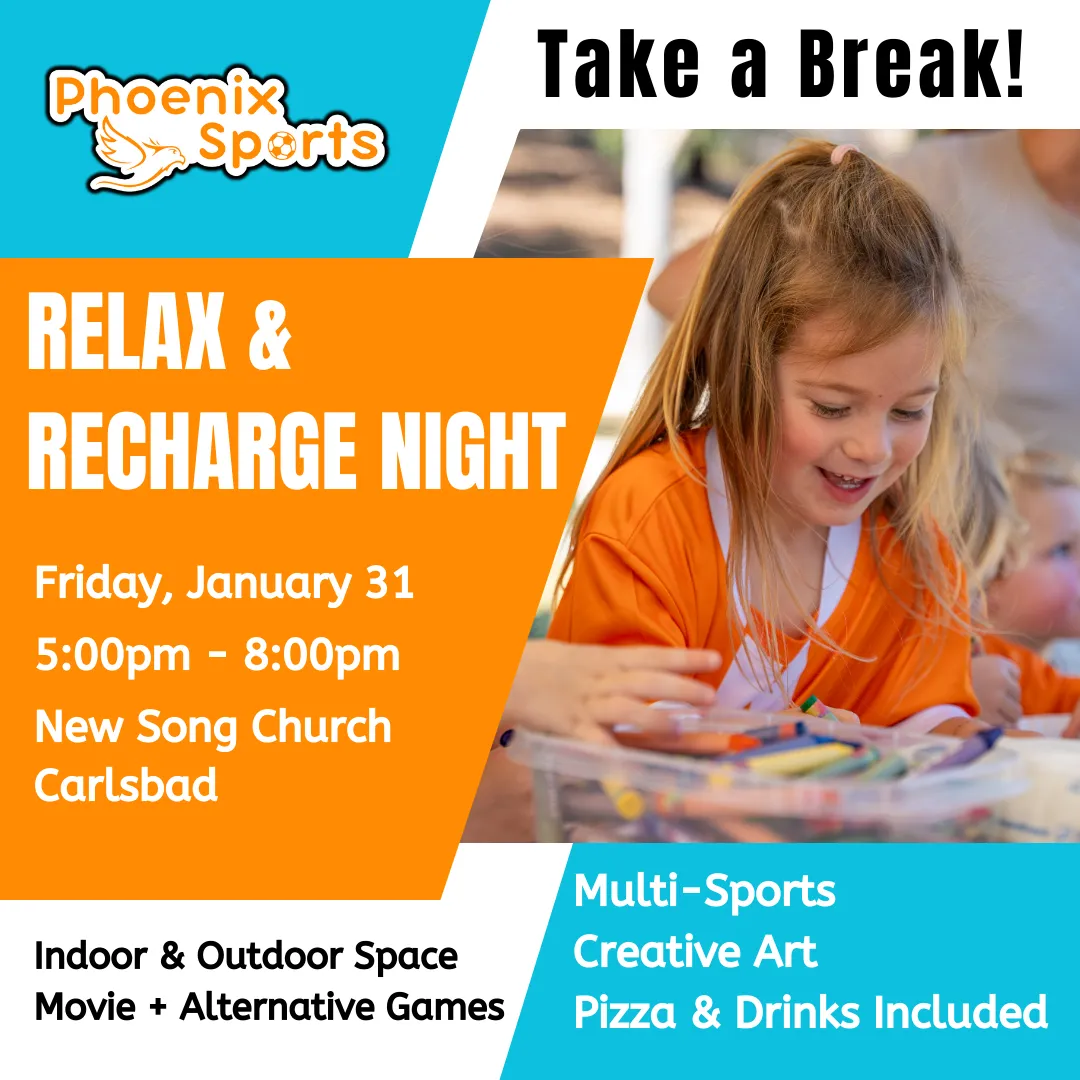 Phoenix Sports

Take a Break!

RELAX & RECHARGE NIGHT

Friday, January 31
5:00pm - 8:00pm
New Song Church Carlsbad

Indoor & Outdoor Space
Movie + Alternative Games

Multi-Sports
Creative Art
Pizza & Drinks Included